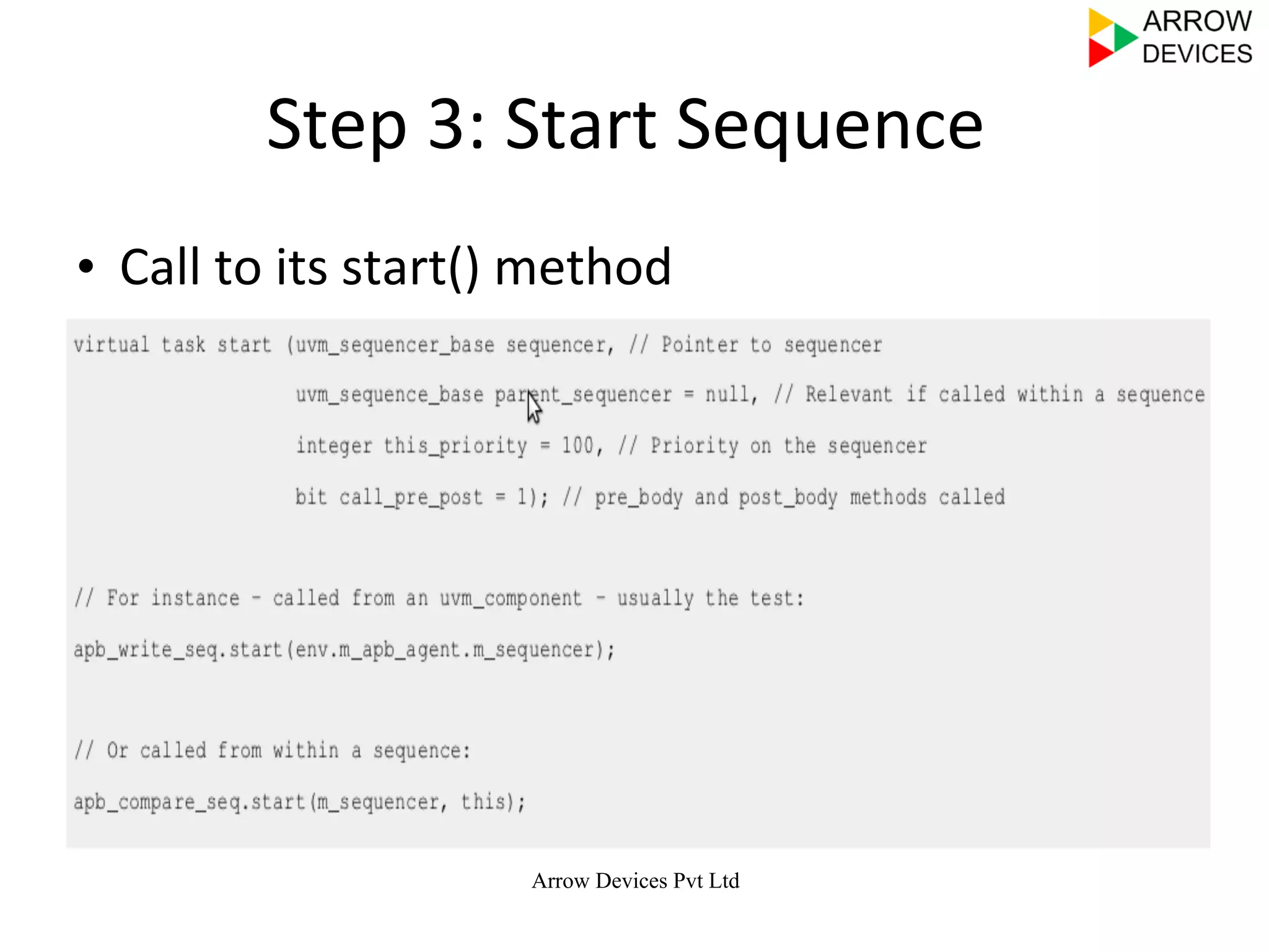 ARROW DEVICES

Step 3: Start Sequence

• Call to its start() method

virtual task start (uvm_sequencer_base sequencer, // Pointer to sequencer
uvm_sequence_base parent_sequencer = null, // Relevant if called within a sequence
integer this_priority = 100, // Priority on the sequencer
bit call_pre_post = 1); // pre_body and post_body methods called

// For instance - called from an uvm_component - usually the test:
apb_write_seq.start(env.m_apb_agent.m_sequencer);

// Or called from within a sequence:
apb_compare_seq.start(m_sequencer, this);

Arrow Devices Pvt Ltd